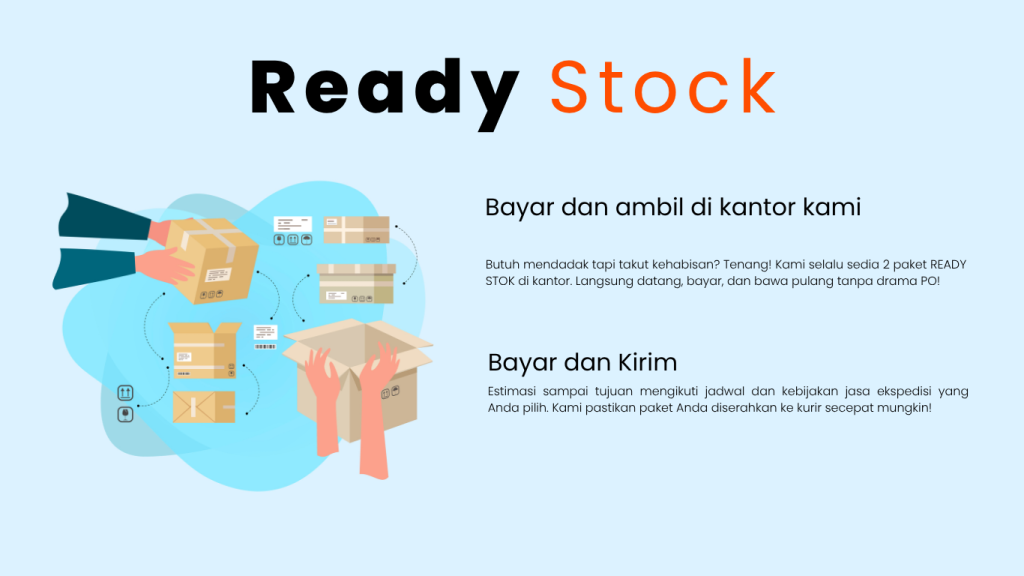 Ready Stock

Bayar dan ambil di kantor kami

Butuh mendadak tapi takut kehabisan? Tenang! Kami selalu sedia 2 paket READY STOK di kantor. Langsung datang, bayar, dan bawa pulang tanpa drama PO!

Bayar dan Kirim

Estimasi sampai tujuan mengikuti jadwal dan kebijakan jasa ekspedisi yang Anda pilih. Kami pastikan paket Anda diserahkan ke kurir secepat mungkin!